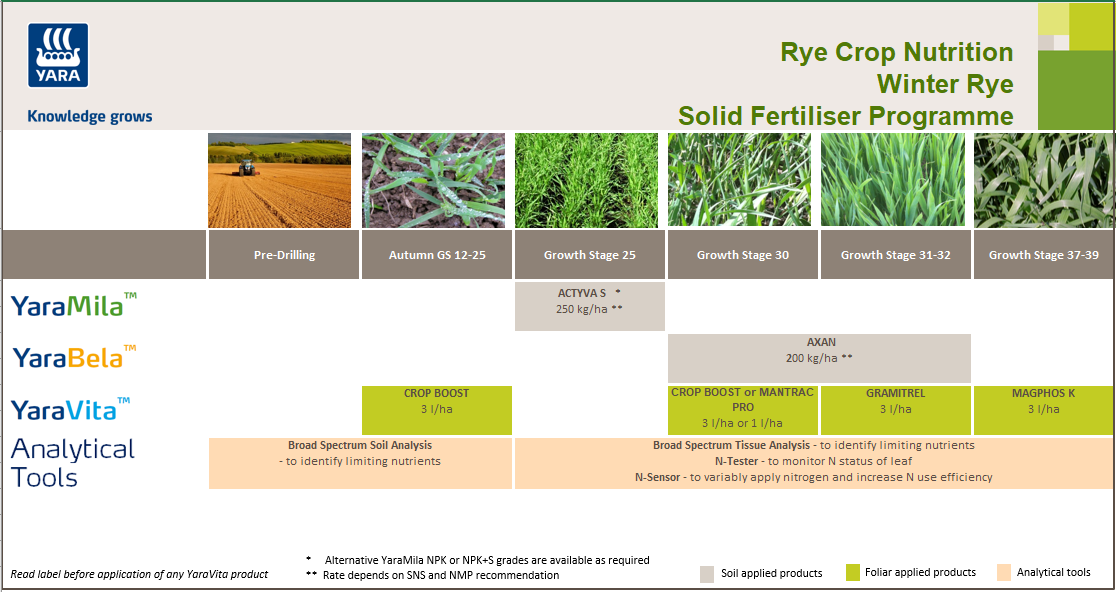 YARA

Knowledge grows

Rye Crop Nutrition
Winter Rye
Solid Fertiliser Programme

| | Pre-Drilling | Autumn GS 12-25 | Growth Stage 25 | Growth Stage 30 | Growth Stage 31-32 | Growth Stage 37-39 |
|---|---|---|---|---|---|---|
| YaraMila™ | | | ACTYVA S * 250 kg/ha ** | | | |
| YaraBela™ | | | | AXAN 200 kg/ha ** | | |
| YaraVita™ | | CROP BOOST 3 l/ha | | CROP BOOST or MANTRAC PRO 3 l/ha or 1 l/ha | GRAMITREL 3 l/ha | MAGPHOS K 3 l/ha |
| Analytical Tools | Broad Spectrum Soil Analysis - to identify limiting nutrients | | Broad Spectrum Tissue Analysis - to identify limiting nutrients N-Tester - to monitor N status of leaf N-Sensor - to variably apply nitrogen and increase N use efficiency | | | |

Read label before application of any YaraVita product

* Alternative YaraMila NPK or NPK+S grades are available as required
** Rate depends on SNS and NMP recommendation

Soil applied products
Foliar applied products
Analytical tools